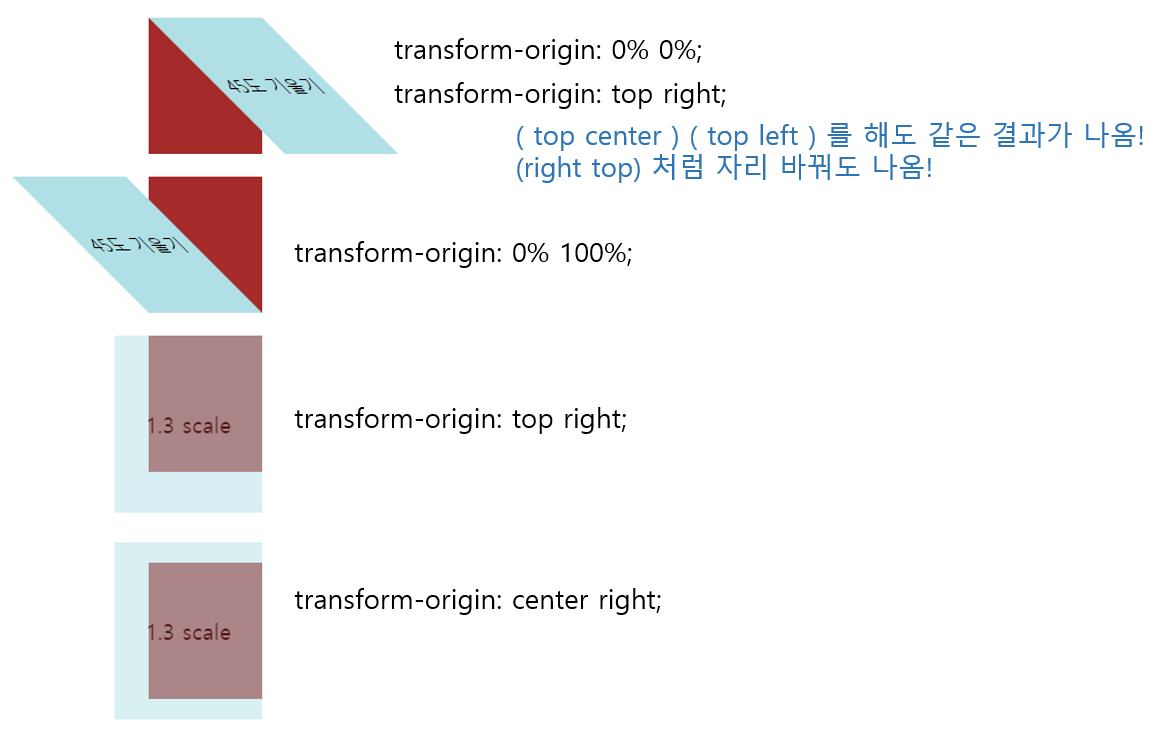 45도 기울기

transform-origin: 0% 0%;
transform-origin: top right;

( top center ) ( top left ) 를 해도 같은 결과가 나옴!
(right top) 처럼 자리 바꿔도 나옴!

45도 기울기

transform-origin: 0% 100%;

1.3 scale

transform-origin: top right;

1.3 scale

transform-origin: center right;